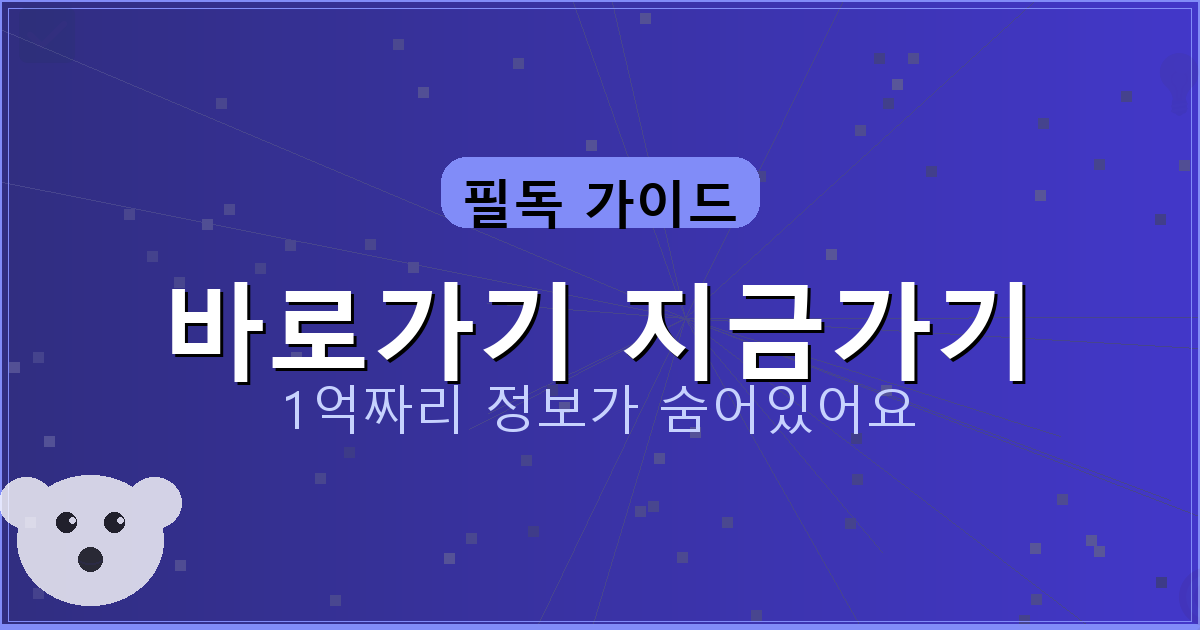 필독 가이드

바로가기 지금가기

1억짜리 정보가 숨어있어요